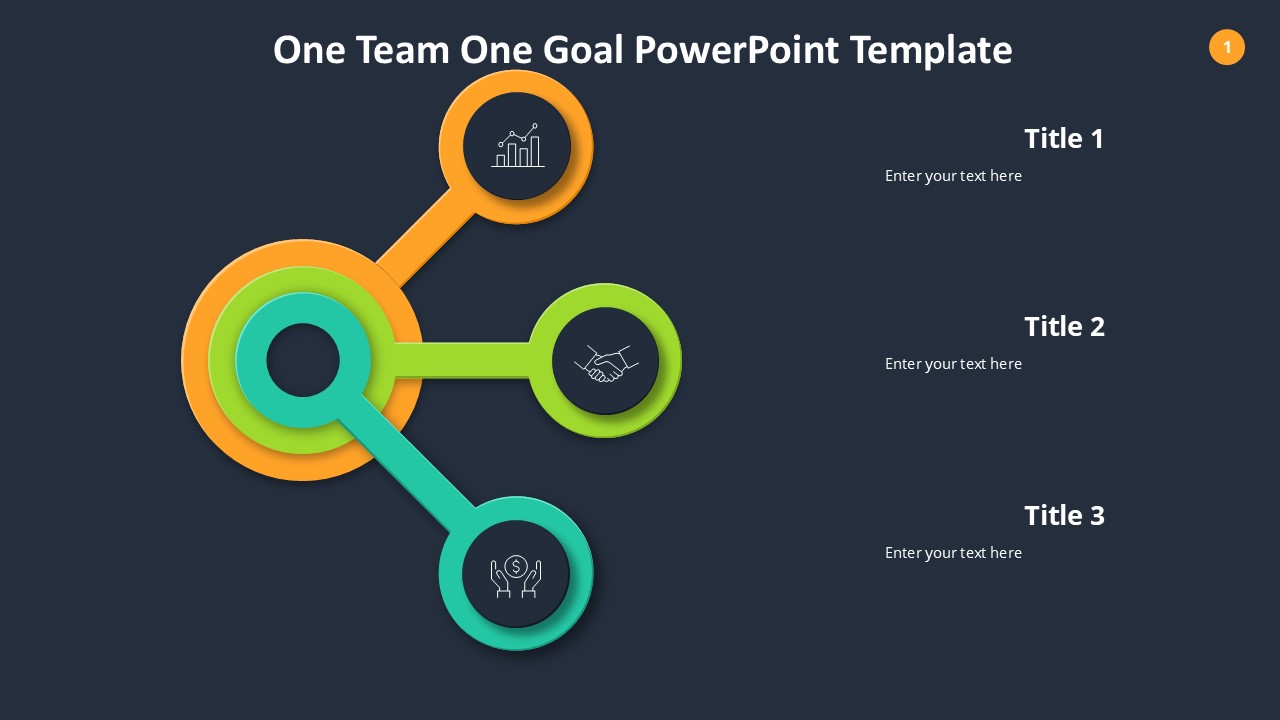 One Team One Goal PowerPoint Template

1

Title 1

Enter your text here

Title 2

Enter your text here

Title 3

Enter your text here